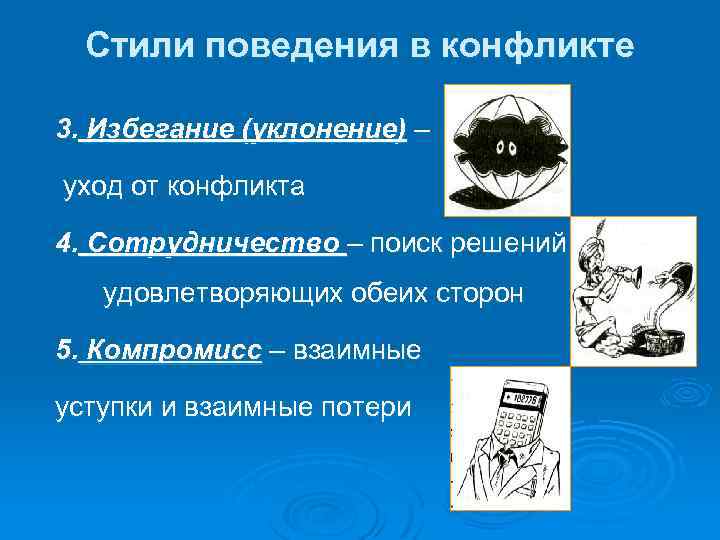 Стили поведения в конфликте

3. Избегание (уклонение) – уход от конфликта

4. Сотрудничество – поиск решений удовлетворяющих обеих сторон

5. Компромисс – взаимные уступки и взаимные потери

102776